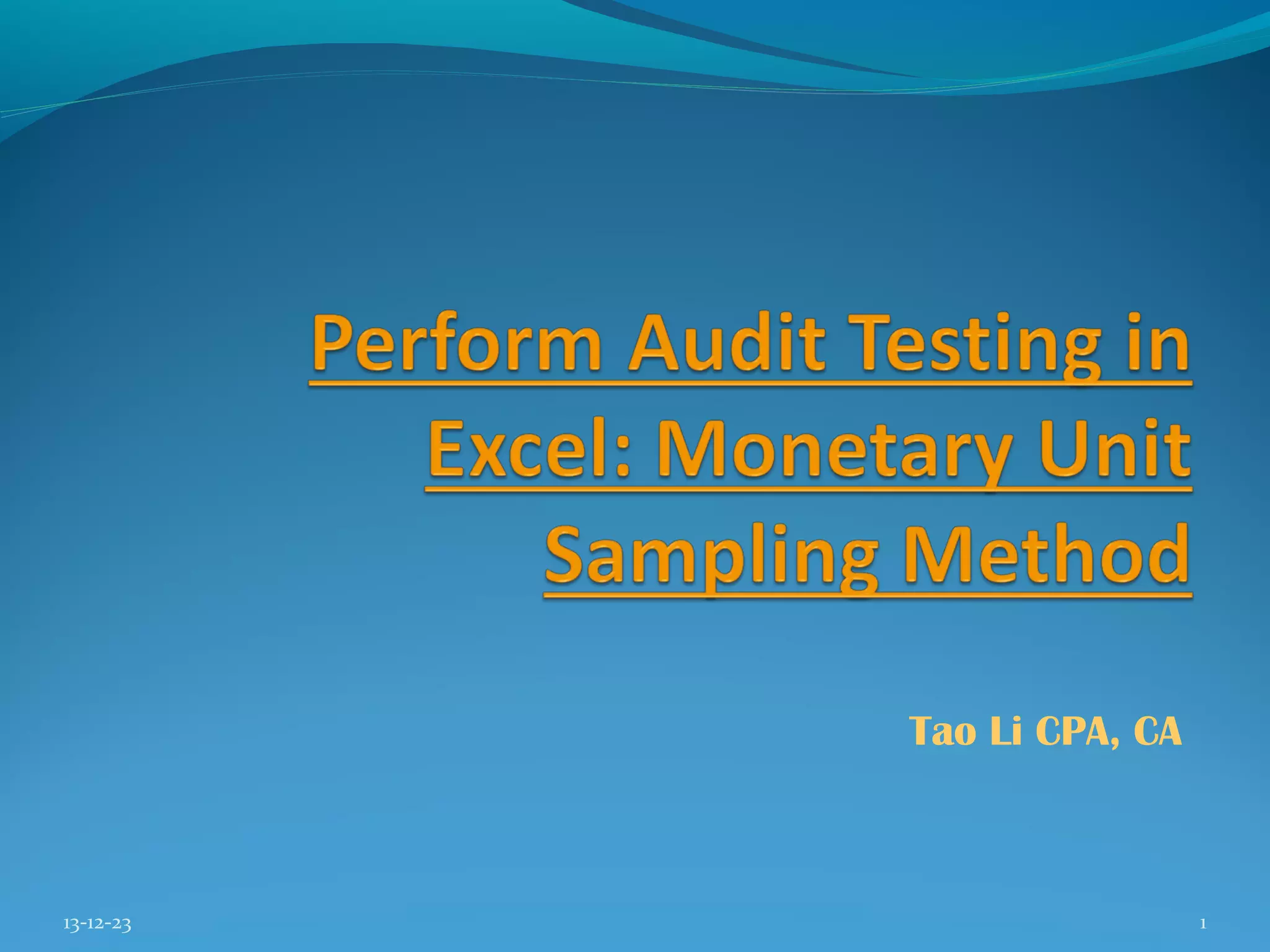 Perform Audit Testing in Excel: Monetary Unit Sampling Method

Tao Li CPA, CA

13-12-23

1